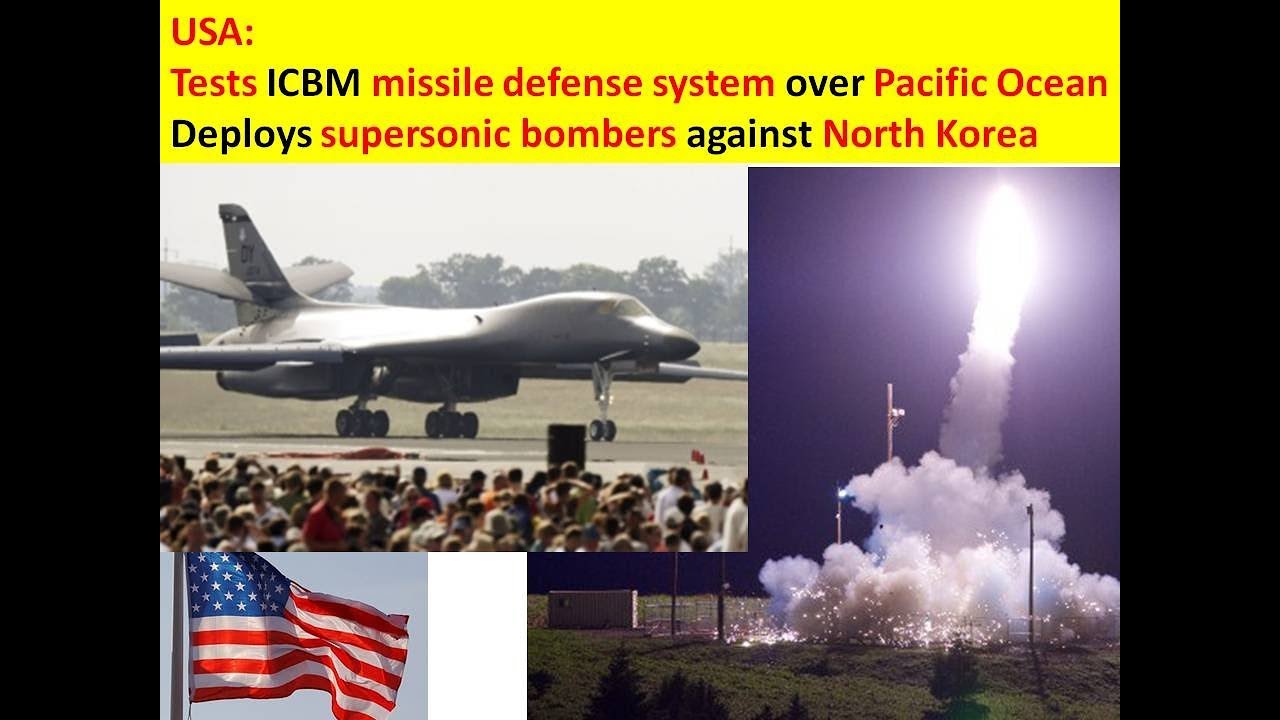 USA:
Tests ICBM missile defense system over Pacific Ocean
Deploys supersonic bombers against North Korea

DY